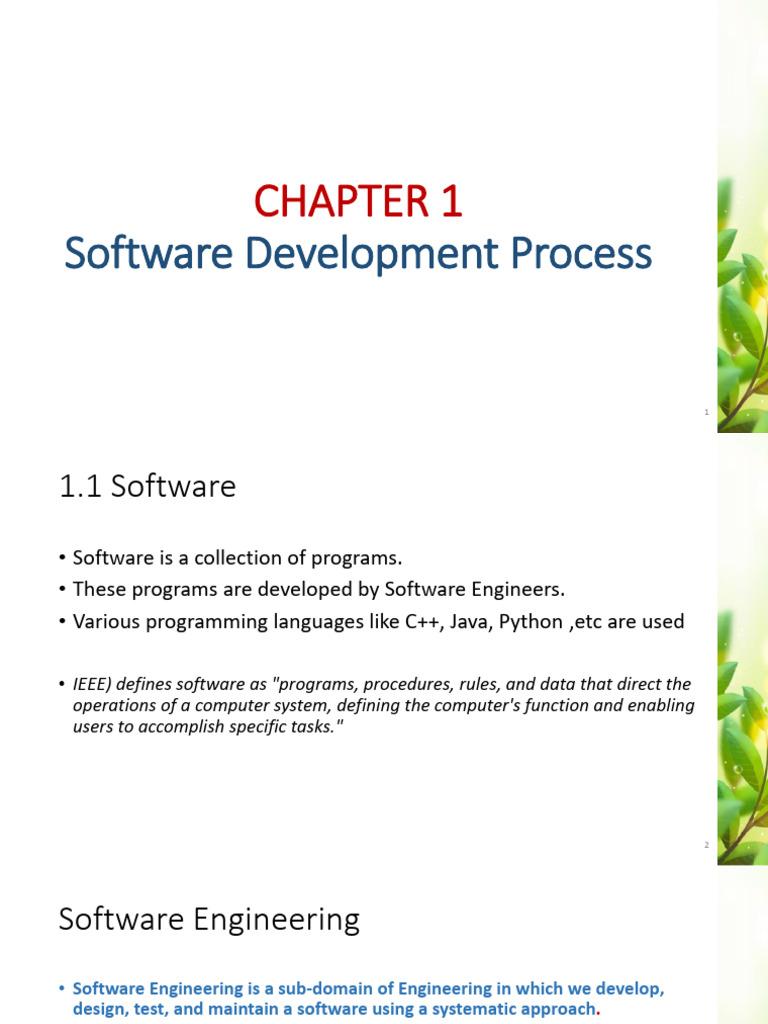 CHAPTER 1
Software Development Process

1

1.1 Software

• Software is a collection of programs.
• These programs are developed by Software Engineers.
• Various programming languages like C++, Java, Python ,etc are used

• IEEE) defines software as "programs, procedures, rules, and data that direct the operations of a computer system, defining the computer's function and enabling users to accomplish specific tasks."

2

Software Engineering

• Software Engineering is a sub-domain of Engineering in which we develop, design, test, and maintain a software using a systematic approach.